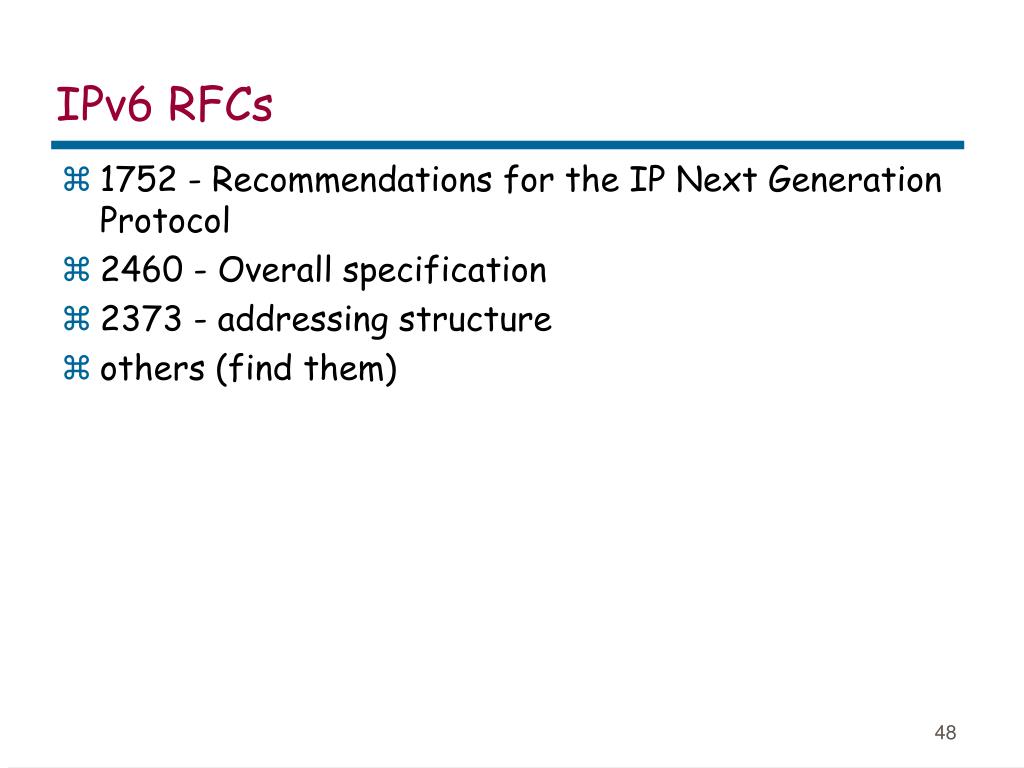 IPv6 RFCs

⌘ 1752 - Recommendations for the IP Next Generation Protocol
⌘ 2460 - Overall specification
⌘ 2373 - addressing structure
⌘ others (find them)

48